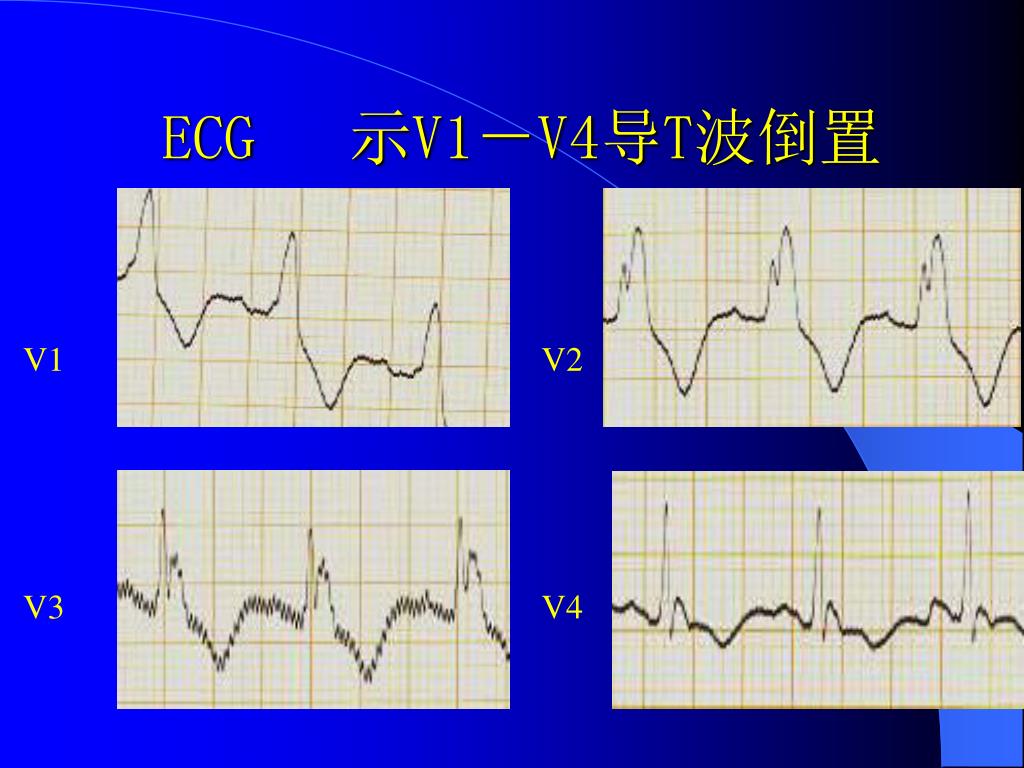 ECG　示V1－V4导T波倒置

V1

V2

V3

V4